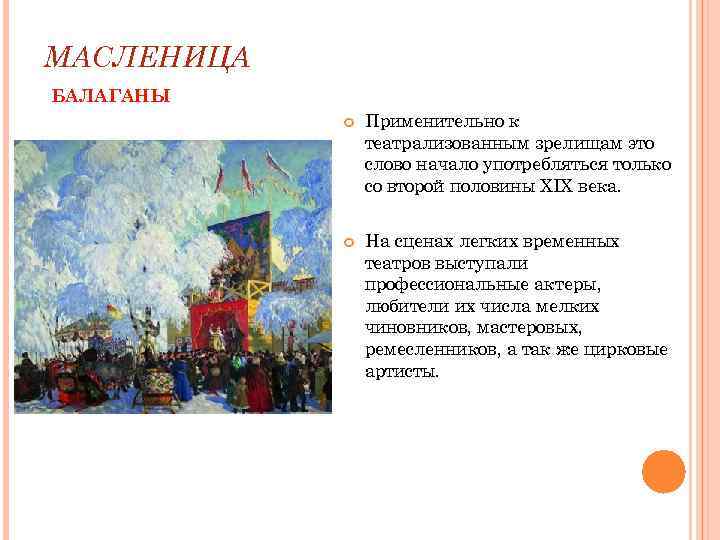 МАСЛЕНИЦА

БАЛАГАНЫ

Применительно к театрализованным зрелищам это слово начало употребляться только со второй половины XIX века.

На сценах легких временных театров выступали профессиональные актеры, любители их числа мелких чиновников, мастеровых, ремесленников, а так же цирковые артисты.